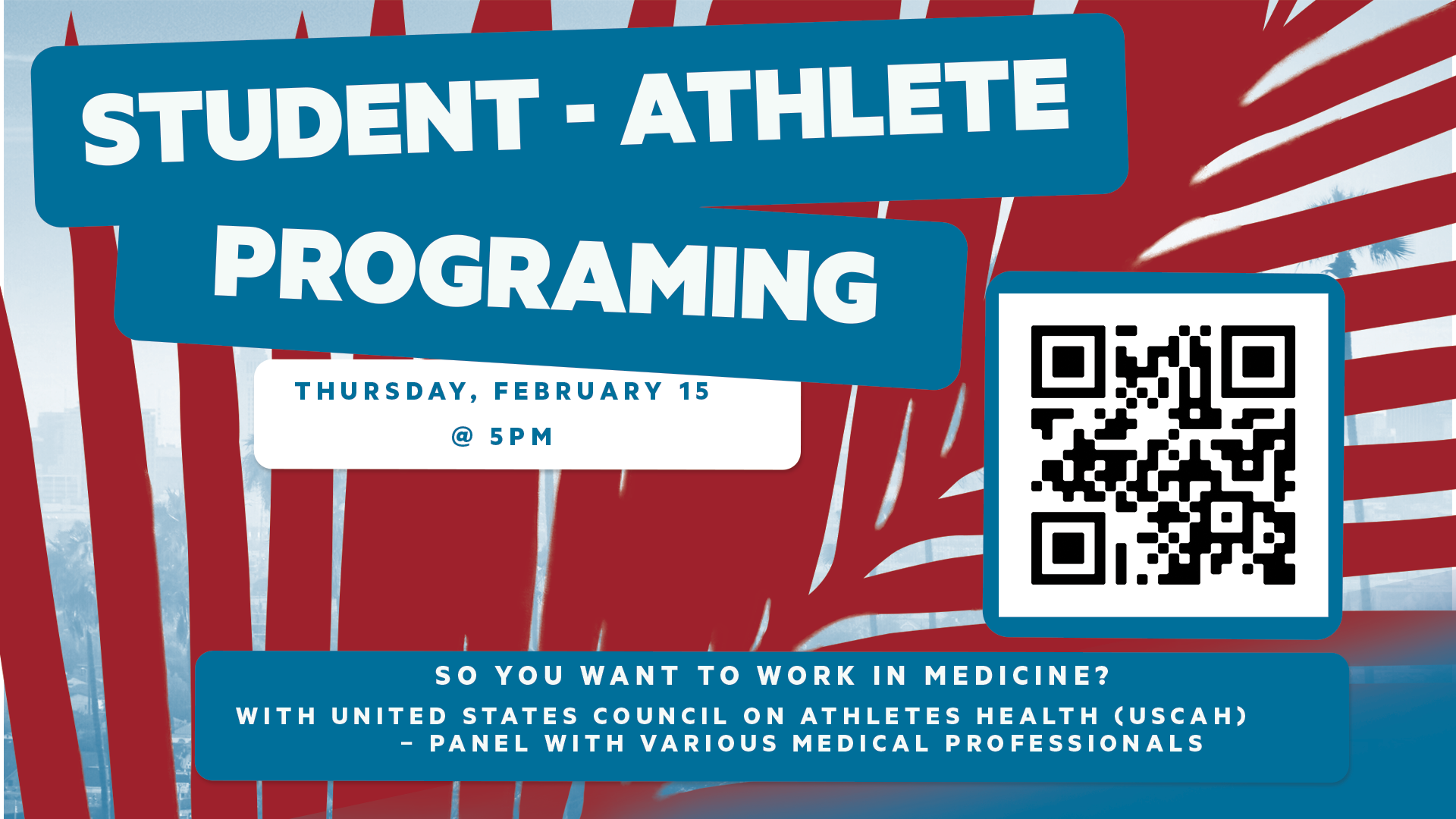 STUDENT - ATHLETE PROGRAMING

THURSDAY, FEBRUARY 15
@ 5PM

SO YOU WANT TO WORK IN MEDICINE?
WITH UNITED STATES COUNCIL ON ATHLETES HEALTH (USCAH) – PANEL WITH VARIOUS MEDICAL PROFESSIONALS